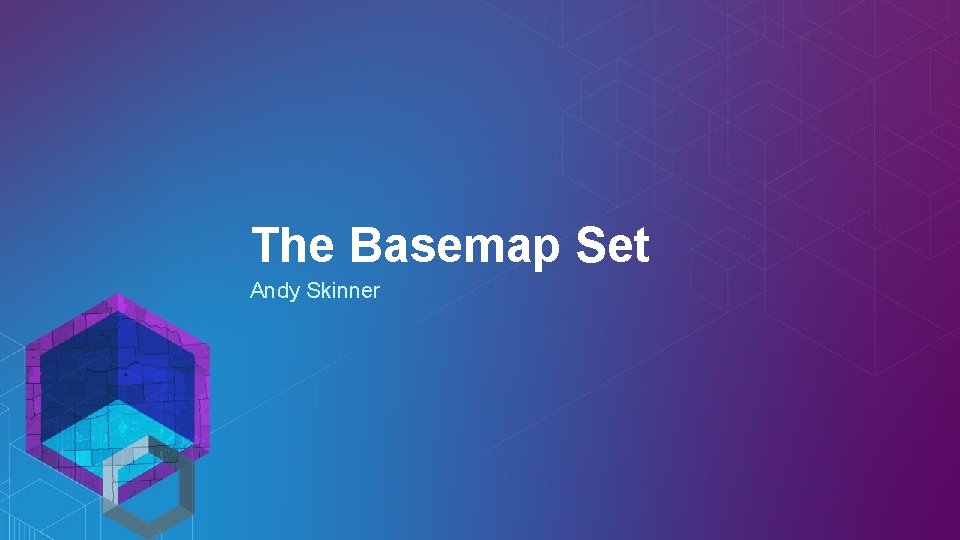 The Basemap Set

Andy Skinner